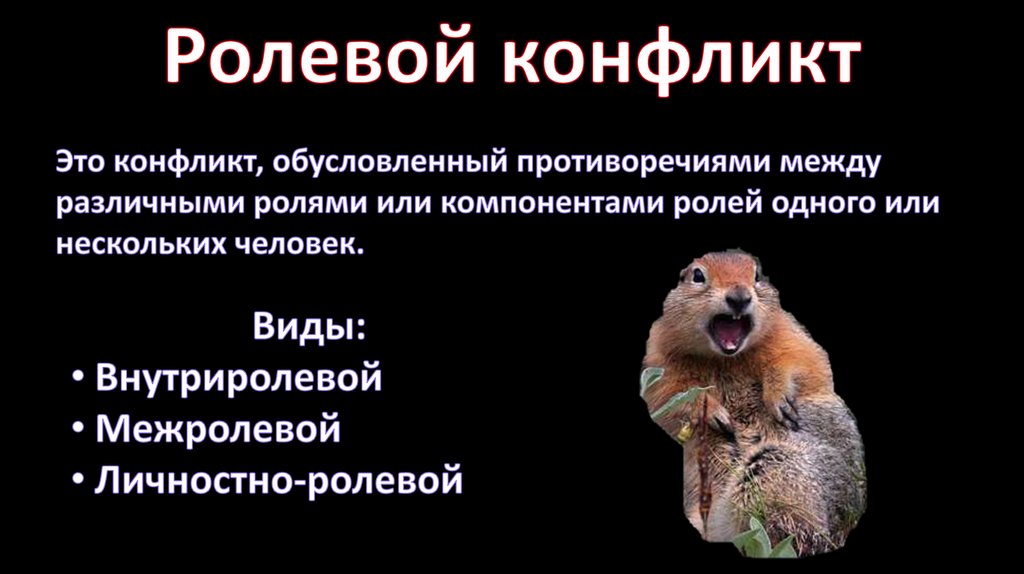 Ролевой конфликт

Это конфликт, обусловленный противоречиями между различными ролями или компонентами ролей одного или нескольких человек.

Виды:
• Внутриролевой
• Межролевой
• Личностно-ролевой